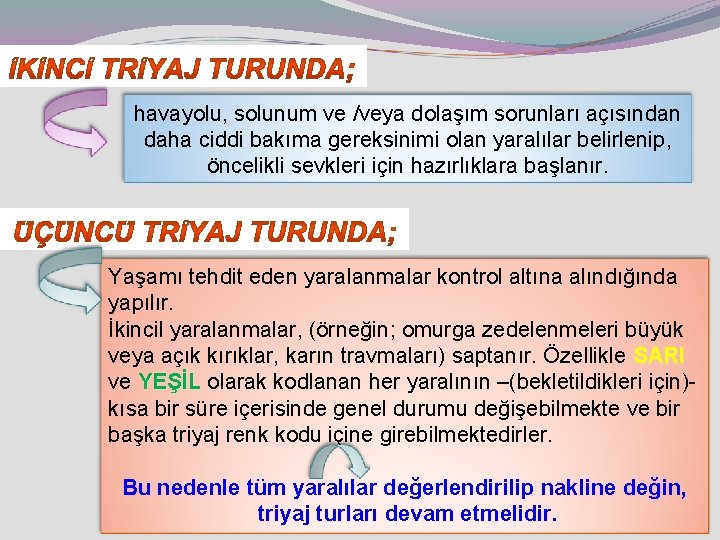 İKİNCİ TRİYAJ TURUNDA;

havayolu, solunum ve /veya dolaşım sorunları açısından daha ciddi bakıma gereksinimi olan yaralılar belirlenip, öncelikli sevkleri için hazırlıklara başlanır.

ÜÇÜNCÜ TRİYAJ TURUNDA;

Yaşamı tehdit eden yaralanmalar kontrol altına alındığında yapılır.
İkincil yaralanmalar, (örneğin; omurga zedelenmeleri büyük veya açık kırıklar, karın travmaları) saptanır. Özellikle SARI ve YEŞİL olarak kodlanan her yaralının –(bekletildikleri için)- kısa bir süre içerisinde genel durumu değişebilmekte ve bir başka triyaj renk kodu içine girebilmektedirler.

Bu nedenle tüm yaralılar değerlendirilip nakline değin, triyaj turları devam etmelidir.